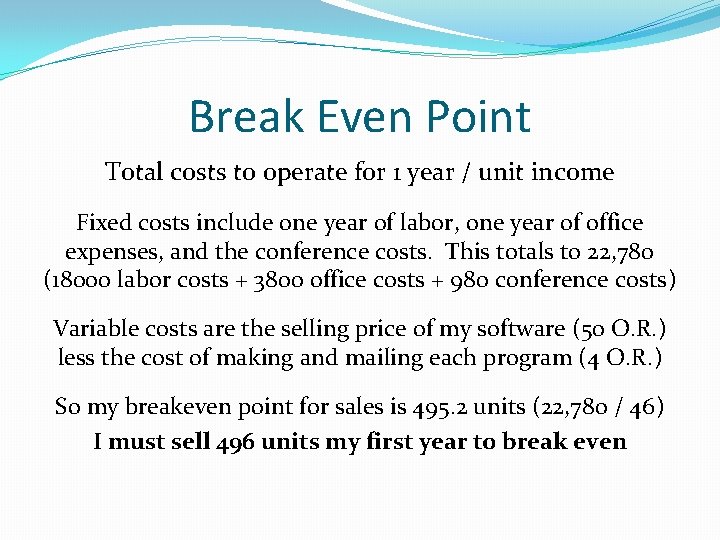 Break Even Point

Total costs to operate for 1 year / unit income

Fixed costs include one year of labor, one year of office expenses, and the conference costs. This totals to 22,780 (18000 labor costs + 3800 office costs + 980 conference costs)

Variable costs are the selling price of my software (50 O.R.) less the cost of making and mailing each program (4 O.R.)

So my breakeven point for sales is 495.2 units (22,780 / 46)

I must sell 496 units my first year to break even